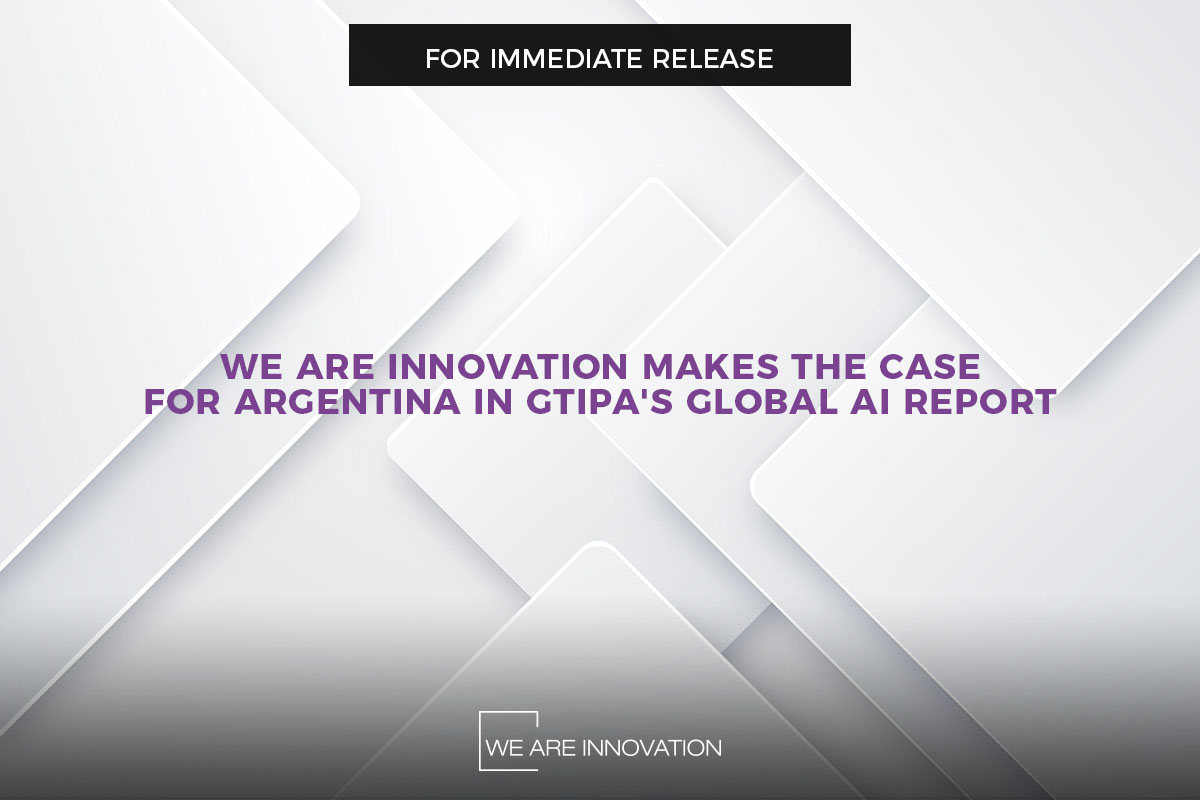 FOR IMMEDIATE RELEASE

WE ARE INNOVATION MAKES THE CASE FOR ARGENTINA IN GTIPA'S GLOBAL AI REPORT

WE ARE INNOVATION